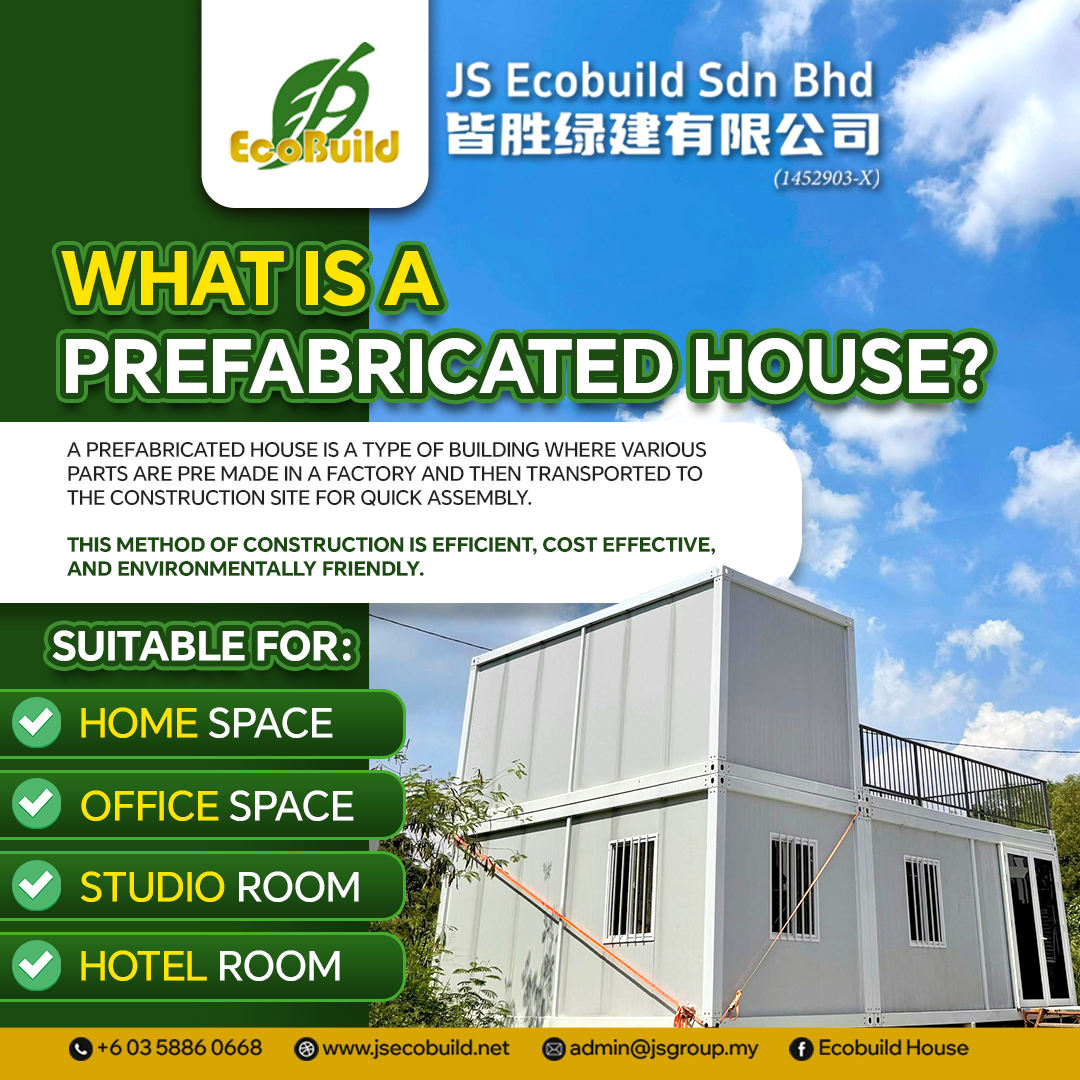 EcoBuild

JS Ecobuild Sdn Bhd
皆胜绿建有限公司
(1452903-X)

WHAT IS A PREFABRICATED HOUSE?

A PREFABRICATED HOUSE IS A TYPE OF BUILDING WHERE VARIOUS PARTS ARE PRE MADE IN A FACTORY AND THEN TRANSPORTED TO THE CONSTRUCTION SITE FOR QUICK ASSEMBLY.

THIS METHOD OF CONSTRUCTION IS EFFICIENT, COST EFFECTIVE, AND ENVIRONMENTALLY FRIENDLY.

SUITABLE FOR:

HOME SPACE

OFFICE SPACE

STUDIO ROOM

HOTEL ROOM

+6 03 5886 0668 www.jsecobuild.net admin@jsgroup.my Ecobuild House